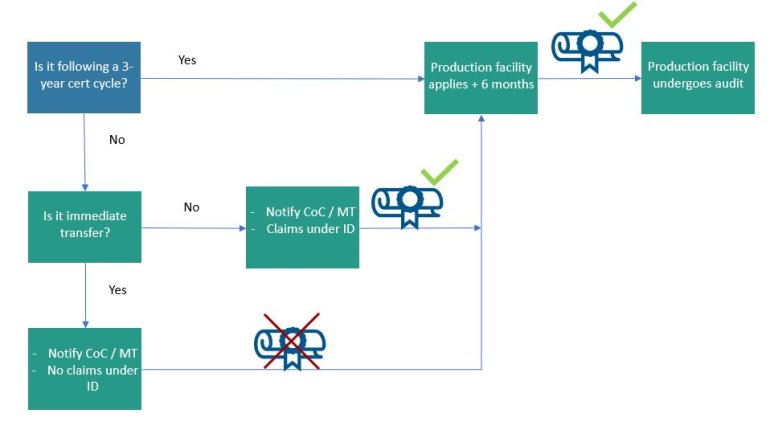 Is it following a 3-year cert cycle?

Yes

Production facility applies + 6 months

Production facility undergoes audit

No

Is it immediate transfer?

No

- Notify CoC / MT
- Claims under ID

Yes

- Notify CoC / MT
- No claims under ID